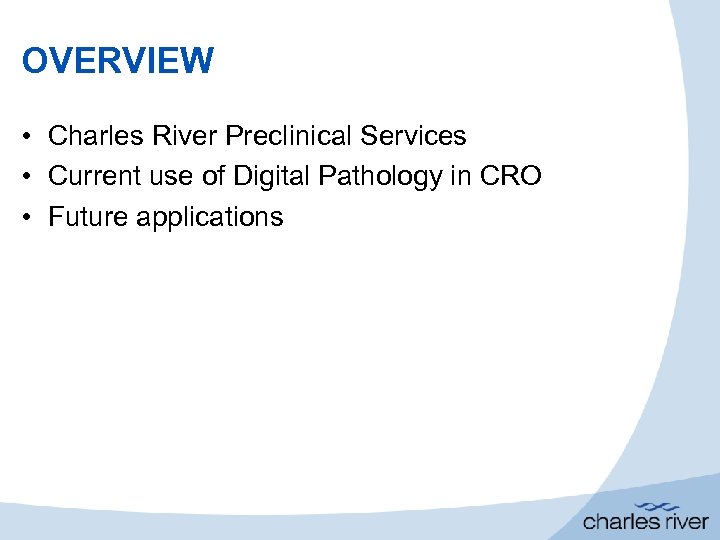 OVERVIEW

• Charles River Preclinical Services
• Current use of Digital Pathology in CRO
• Future applications

charles river